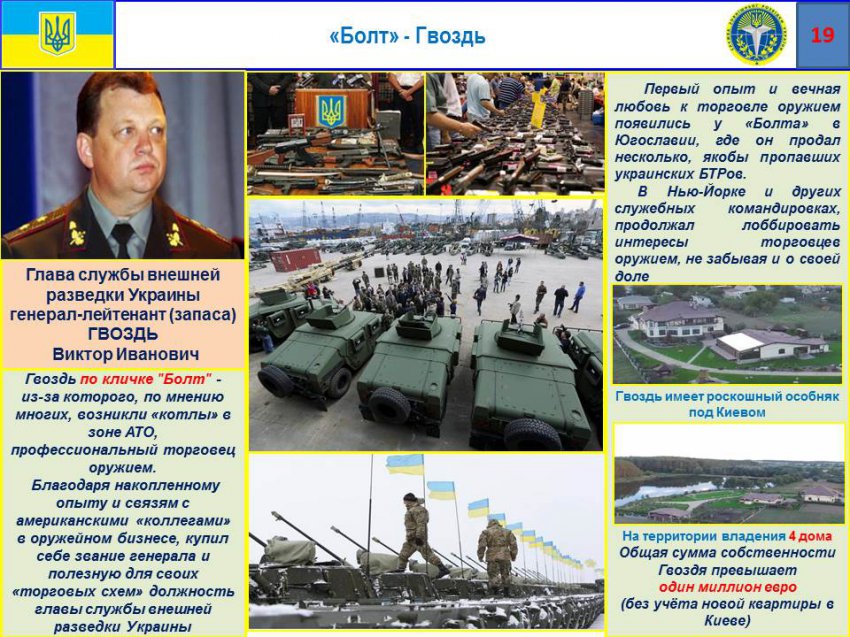 «Болт» - Гвоздь

19

Глава службы внешней разведки Украины генерал-лейтенант (запаса) ГВОЗДЬ Виктор Иванович

Гвоздь по кличке "Болт" - из-за которого, по мнению многих, возникли «котлы» в зоне АТО, профессиональный торговец оружием.

Благодаря накопленному опыту и связям с американскими «коллегами» в оружейном бизнесе, купил себе звание генерала и полезную для своих «торговых схем» должность главы службы внешней разведки Украины

Первый опыт и вечная любовь к торговле оружием появились у «Болта» в Югославии, где он продал несколько, якобы пропавших украинских БТРов.

В Нью-Йорке и других служебных командировках, продолжал лоббировать интересы торговцев оружием, не забывая и о своей доле

Гвоздь имеет роскошный особняк под Киевом

На территории владения 4 дома
Общая сумма собственности Гвоздя превышает один миллион евро
(без учёта новой квартиры в Киеве)